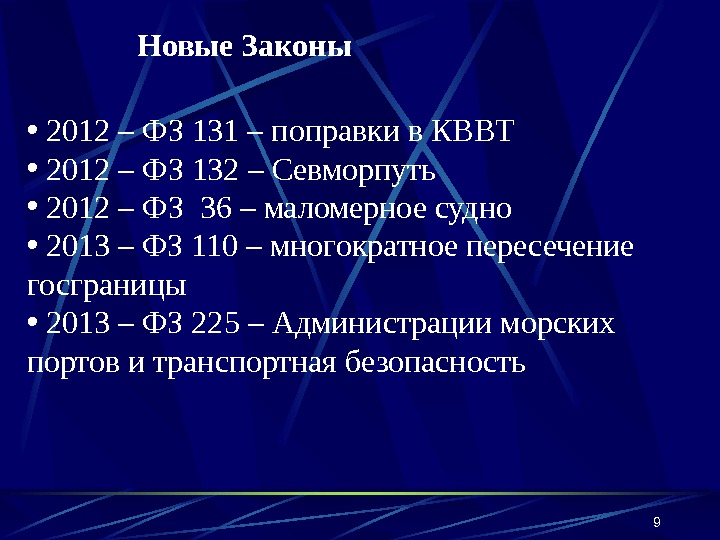 Новые Законы

• 2012 – ФЗ 131 – поправки в КВВТ
• 2012 – ФЗ 132 – Севморпуть
• 2012 – ФЗ  36 – маломерное судно
• 2013 – ФЗ 110 – многократное пересечение госграницы
• 2013 – ФЗ 225 – Администрации морских портов и транспортная безопасность

9